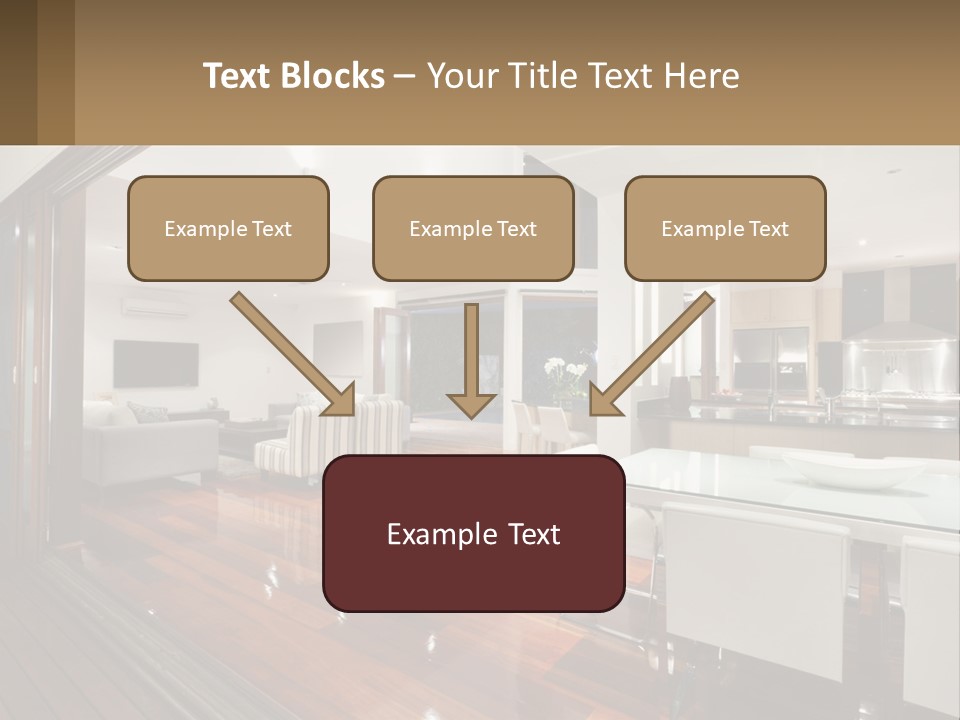 Text Blocks – Your Title Text Here

Example Text

Example Text

Example Text

Example Text